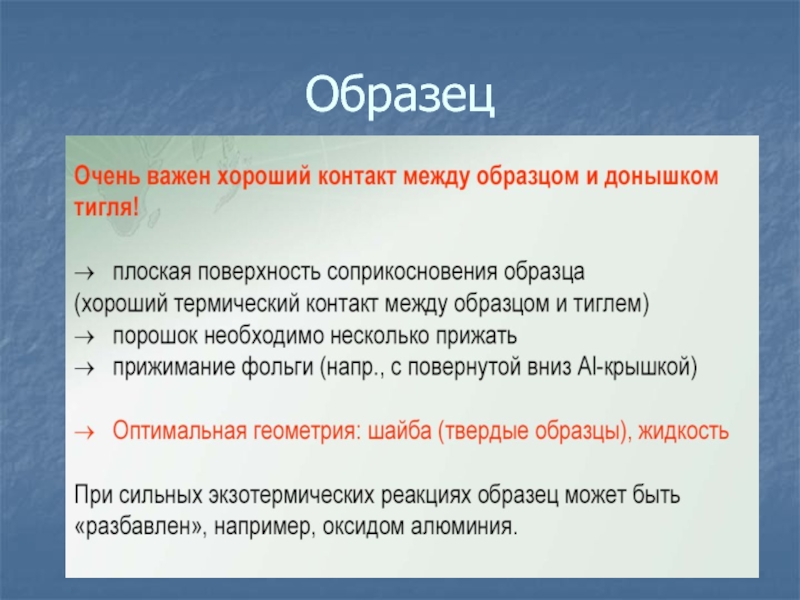 Образец

Очень важен хороший контакт между образцом и донышком тигля!

→ плоская поверхность соприкосновения образца (хороший термический контакт между образцом и тиглем)
→ порошок необходимо несколько прижать
→ прижимание фольги (напр., с повернутой вниз Al-крышкой)

→ Оптимальная геометрия: шайба (твердые образцы), жидкость

При сильных экзотермических реакциях образец может быть «разбавлен», например, оксидом алюминия.